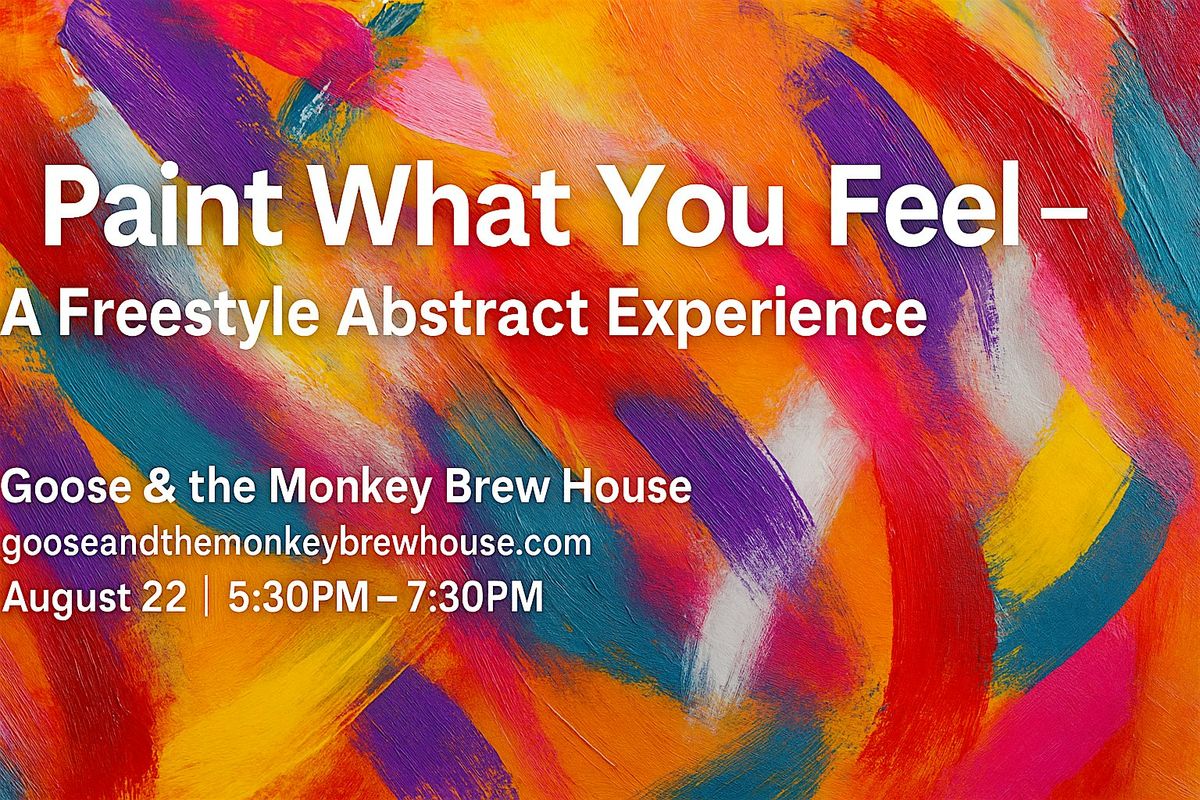 Paint What You Feel –
A Freestyle Abstract Experience

Goose & the Monkey Brew House
gooseandthemonkeybrewhouse.com
August 22 | 5:30PM – 7:30PM